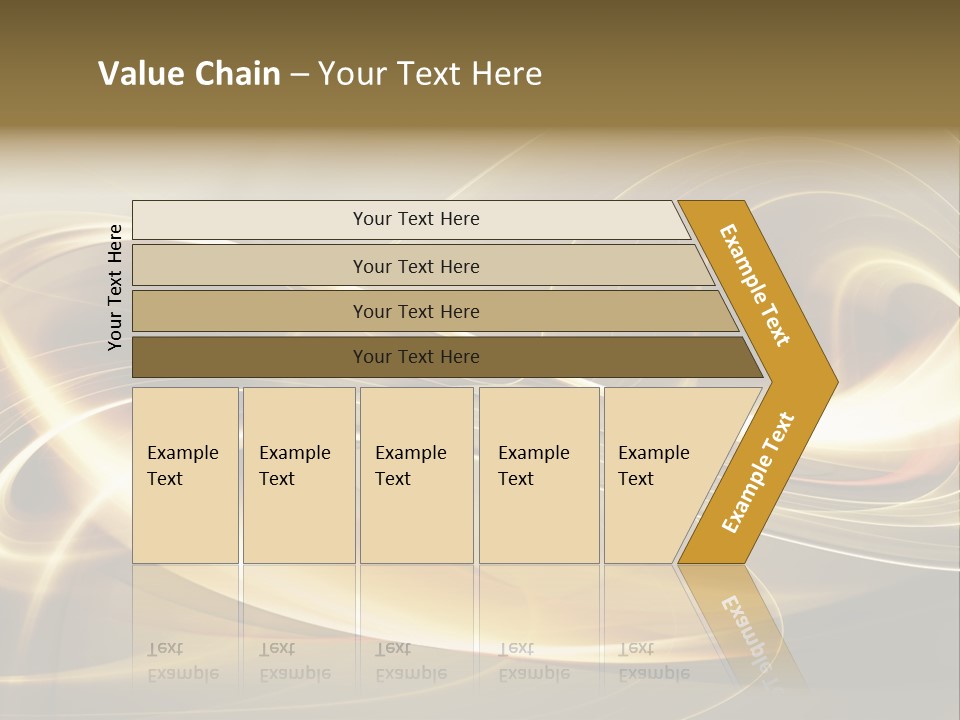 Value Chain – Your Text Here

Your Text Here

Your Text Here

Your Text Here

Your Text Here

Your Text Here

Example Text

Example Text

Example Text

Example Text

Example Text

Example Text

Example Text